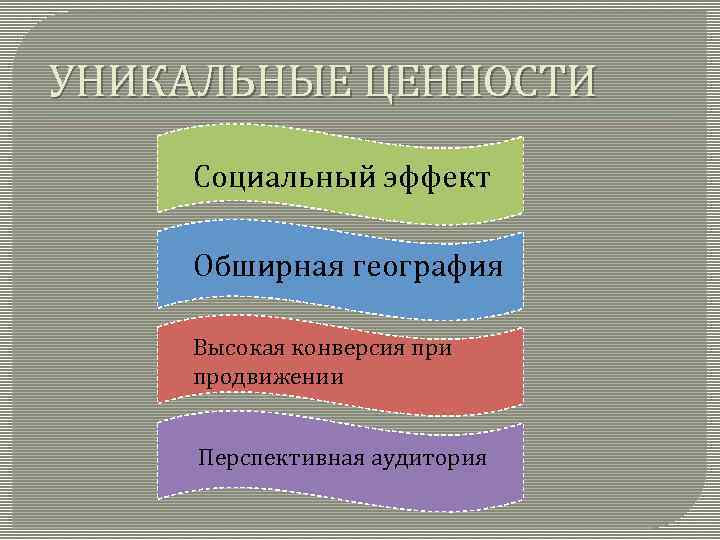 УНИКАЛЬНЫЕ ЦЕННОСТИ

Социальный эффект

Обширная география

Высокая конверсия при продвижении

Перспективная аудитория